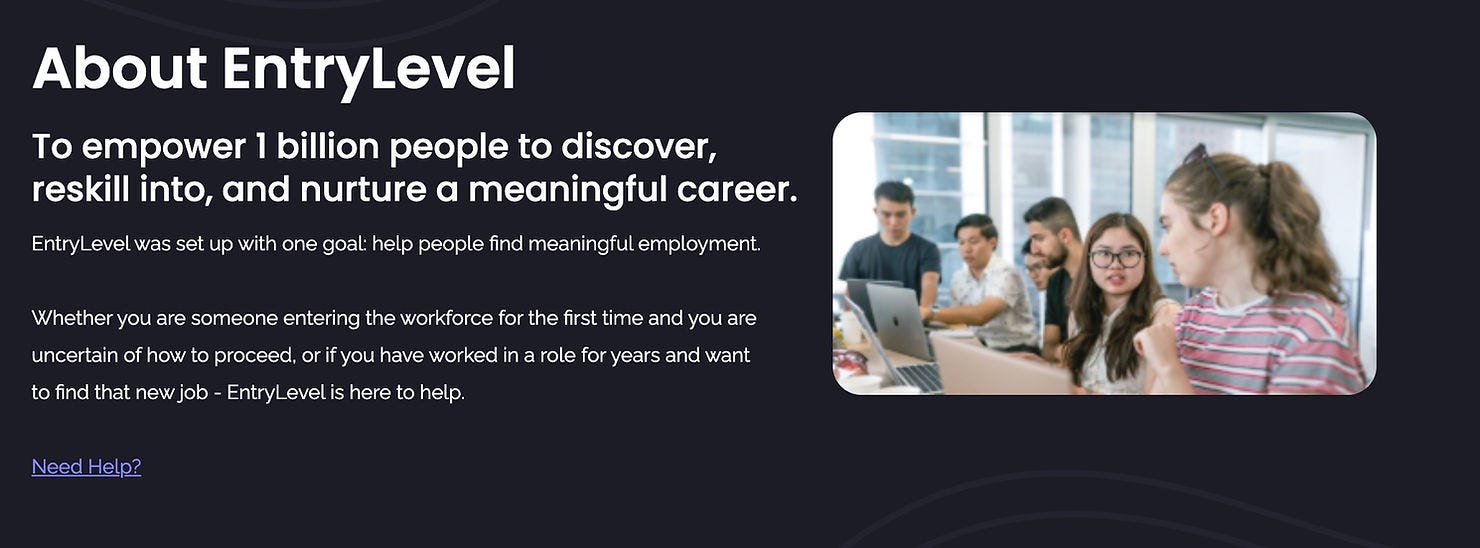 About EntryLevel

To empower 1 billion people to discover, reskill into, and nurture a meaningful career.

EntryLevel was set up with one goal: help people find meaningful employment.

Whether you are someone entering the workforce for the first time and you are uncertain of how to proceed, or if you have worked in a role for years and want to find that new job - EntryLevel is here to help.

Need Help?